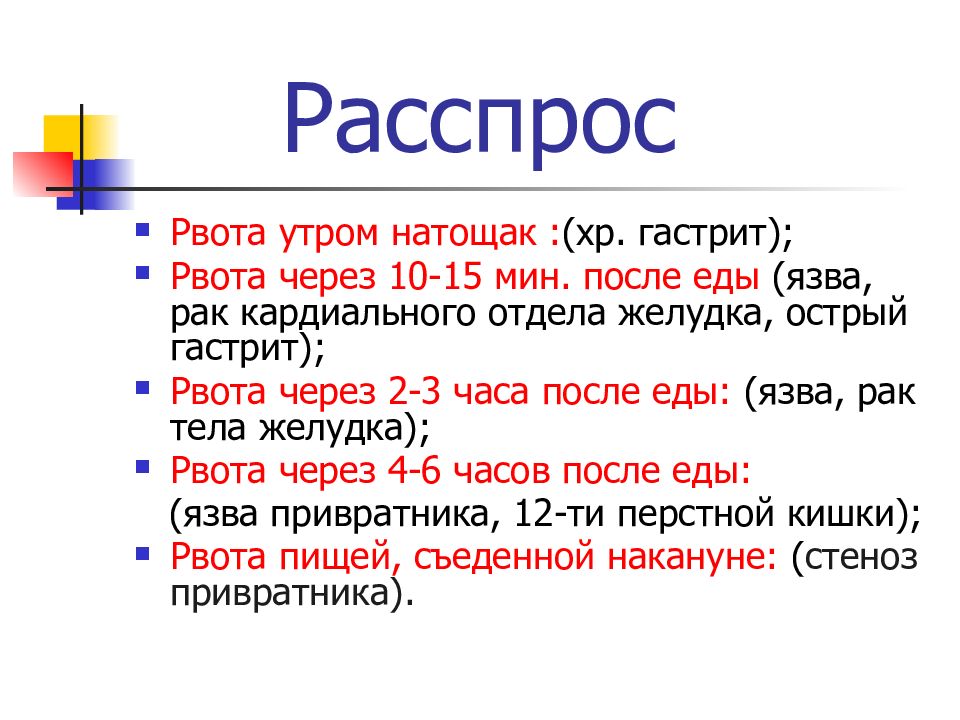 Расспрос

- Рвота утром натощак :(хр. гастрит);
- Рвота через 10-15 мин. после еды (язва, рак кардиального отдела желудка, острый гастрит);
- Рвота через 2-3 часа после еды: (язва, рак тела желудка);
- Рвота через 4-6 часов после еды:
  (язва привратника, 12-ти перстной кишки);
- Рвота пищей, съеденной накануне: (стеноз привратника).